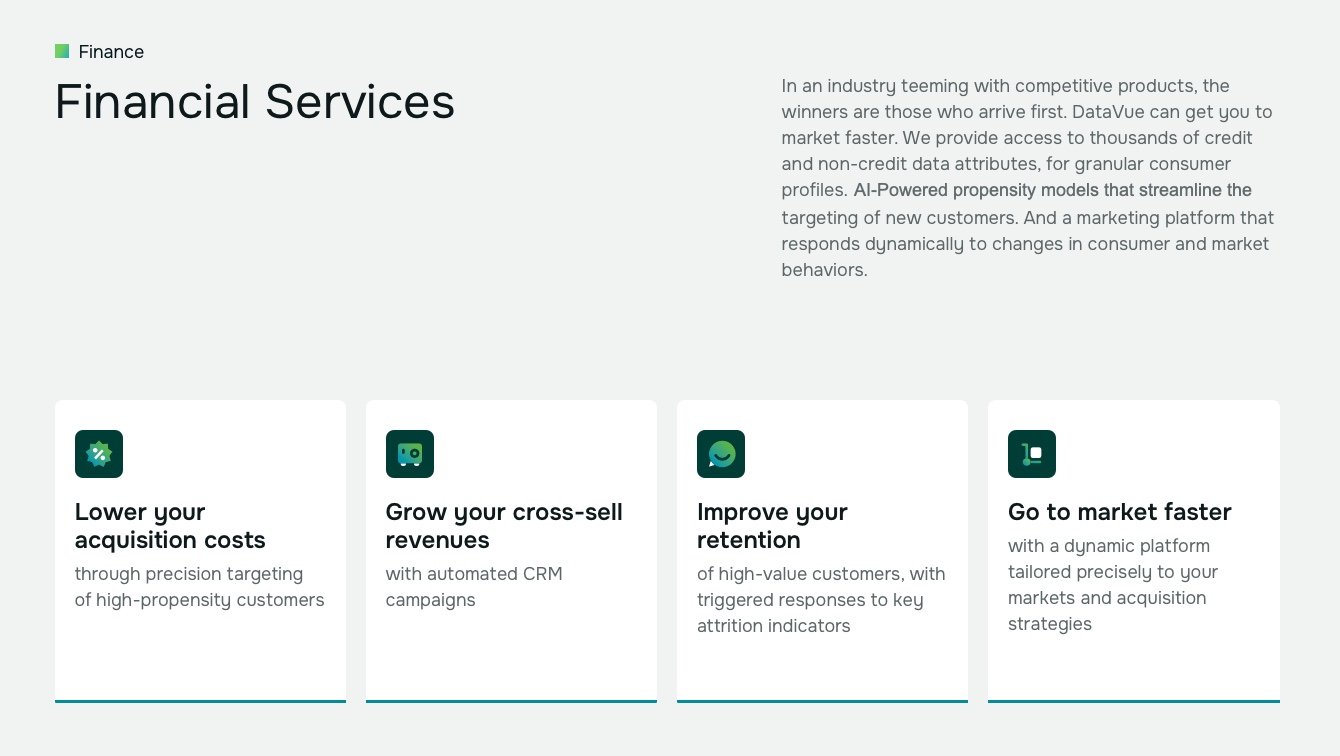 Finance

Financial Services

In an industry teeming with competitive products, the winners are those who arrive first. DataVue can get you to market faster. We provide access to thousands of credit and non-credit data attributes, for granular consumer profiles. AI-Powered propensity models that streamline the targeting of new customers. And a marketing platform that responds dynamically to changes in consumer and market behaviors.

Lower your acquisition costs

through precision targeting of high-propensity customers

Grow your cross-sell revenues

with automated CRM campaigns

Improve your retention

of high-value customers, with triggered responses to key attrition indicators

Go to market faster

with a dynamic platform tailored precisely to your markets and acquisition strategies